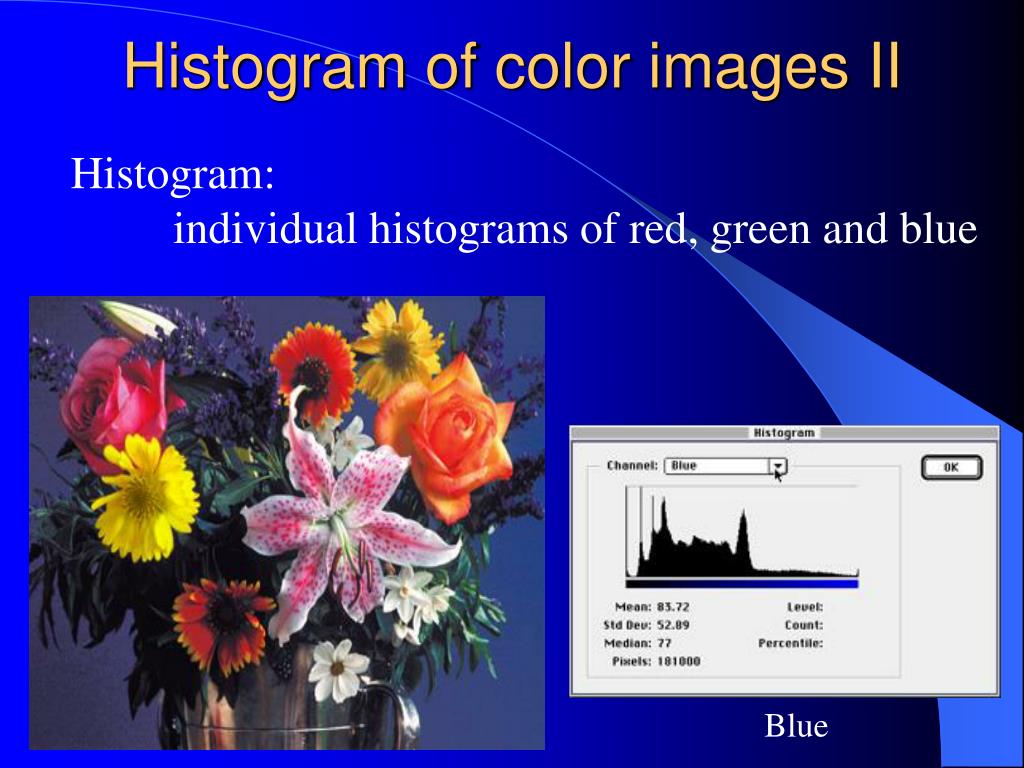 Histogram of color images II

Histogram:

individual histograms of red, green and blue

Histogram

Channel: Blue

OK

Mean: 83.72
Std Dev: 52.89
Median: 77
Pixels: 181000

Level:
Count:
Percentile:

Blue